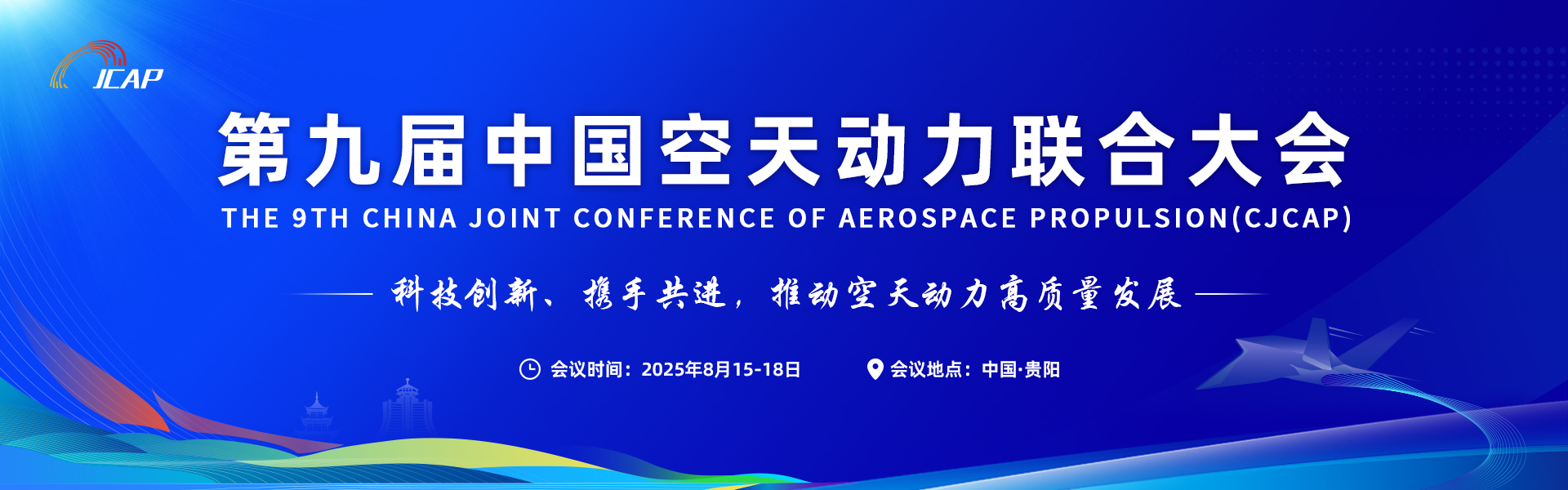 JCAP

第九届中国空天动力联合大会

THE 9TH CHINA JOINT CONFERENCE OF AEROSPACE PROPULSION(CJCAP)

科技创新、携手共进，推动空天动力高质量发展

会议时间：2025年8月15-18日

会议地点：中国·贵阳